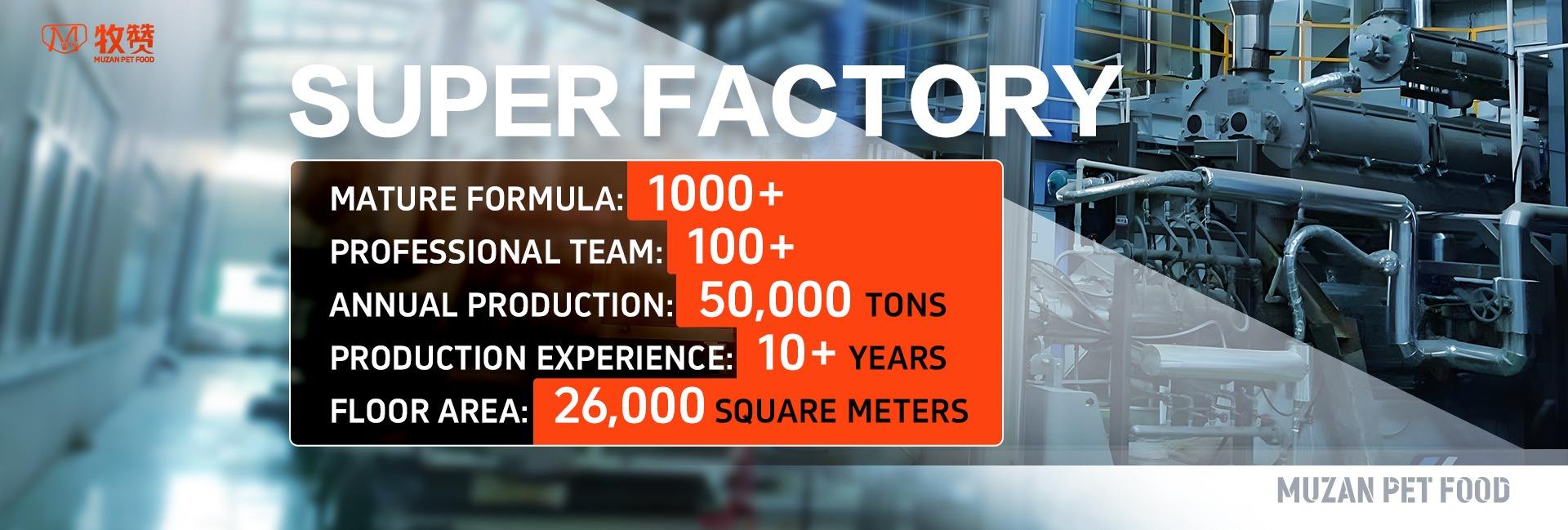 牧赞
MUZAN PET FOOD

SUPER FACTORY

MATURE FORMULA: 1000+
PROFESSIONAL TEAM: 100+
ANNUAL PRODUCTION: 50,000 TONS
PRODUCTION EXPERIENCE: 10+ YEARS
FLOOR AREA: 26,000 SQUARE METERS

MUZAN PET FOOD